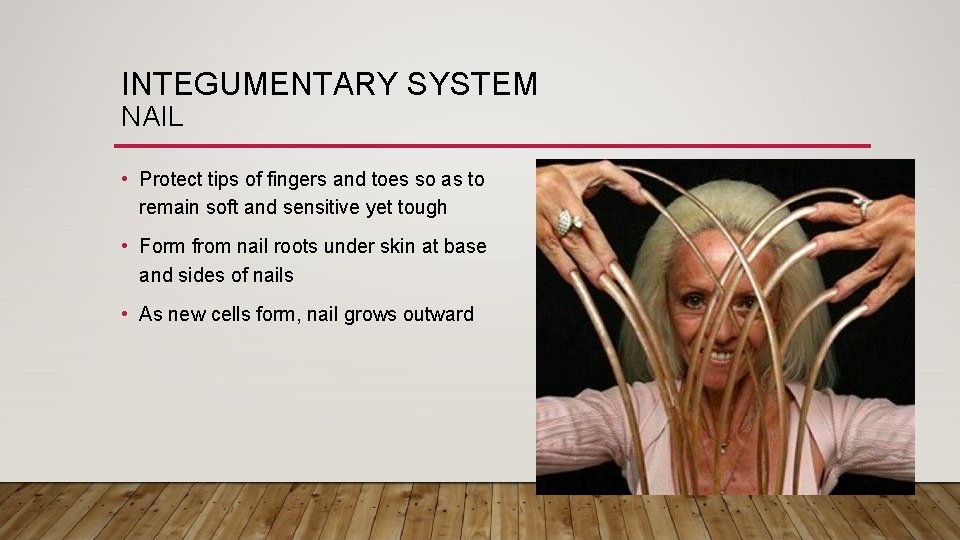 INTEGUMENTARY SYSTEM
NAIL

• Protect tips of fingers and toes so as to remain soft and sensitive yet tough

• Form from nail roots under skin at base and sides of nails

• As new cells form, nail grows outward